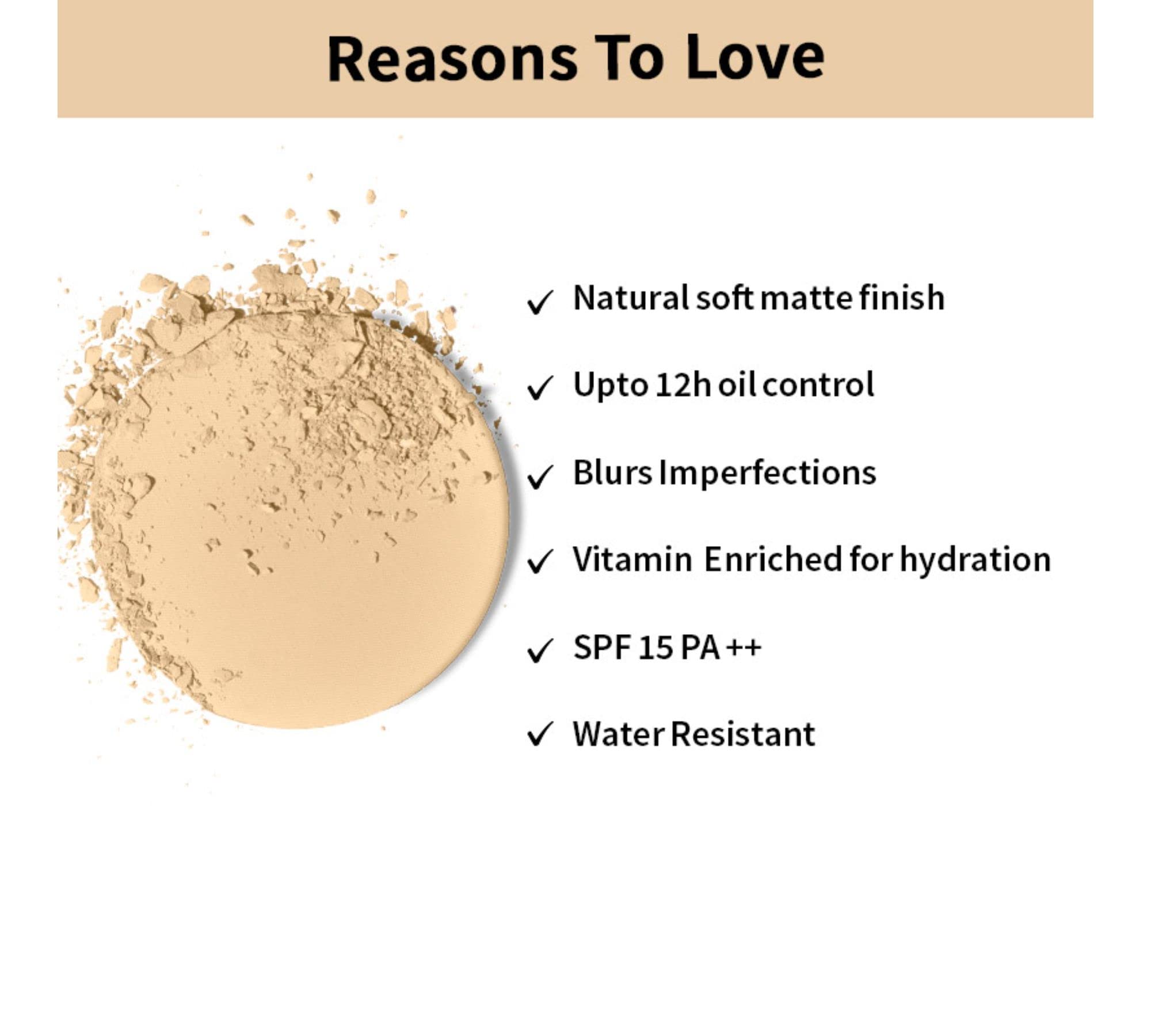 Reasons To Love

✓ Natural soft matte finish

✓ Upto 12h oil control

✓ Blurs Imperfections

✓ Vitamin Enriched for hydration

✓ SPF 15 PA ++

✓ Water Resistant